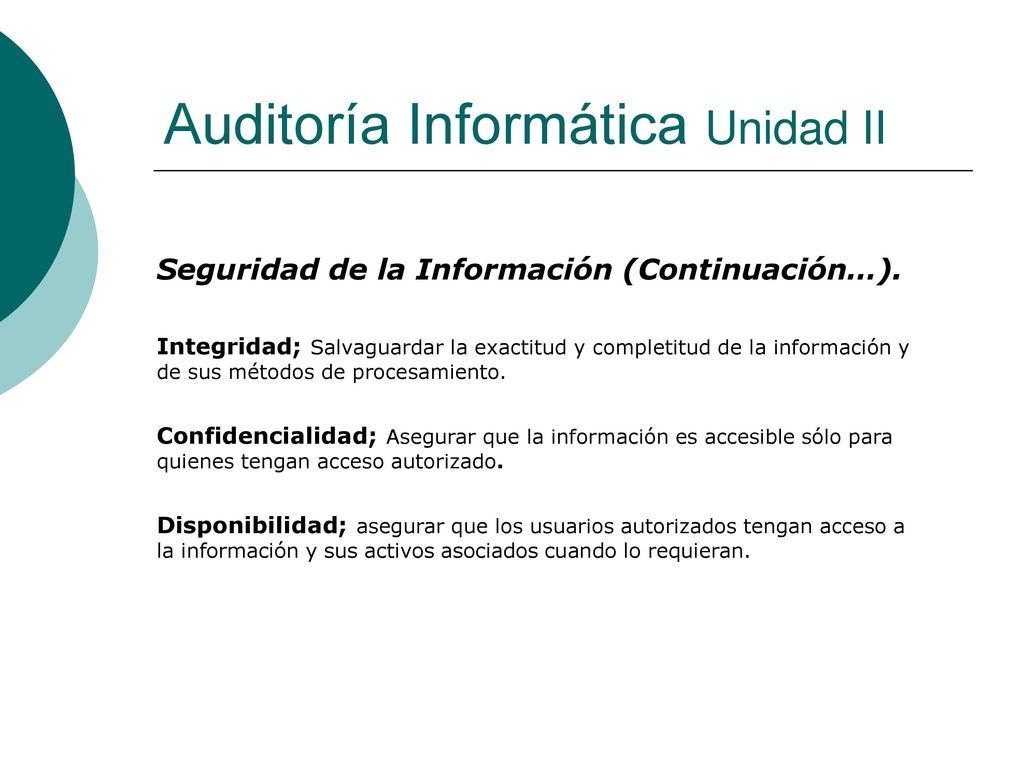 Auditoría Informática Unidad II

Seguridad de la Información (Continuación…).

Integridad; Salvaguardar la exactitud y completitud de la información y de sus métodos de procesamiento.

Confidencialidad; Asegurar que la información es accesible sólo para quienes tengan acceso autorizado.

Disponibilidad; asegurar que los usuarios autorizados tengan acceso a la información y sus activos asociados cuando lo requieran.